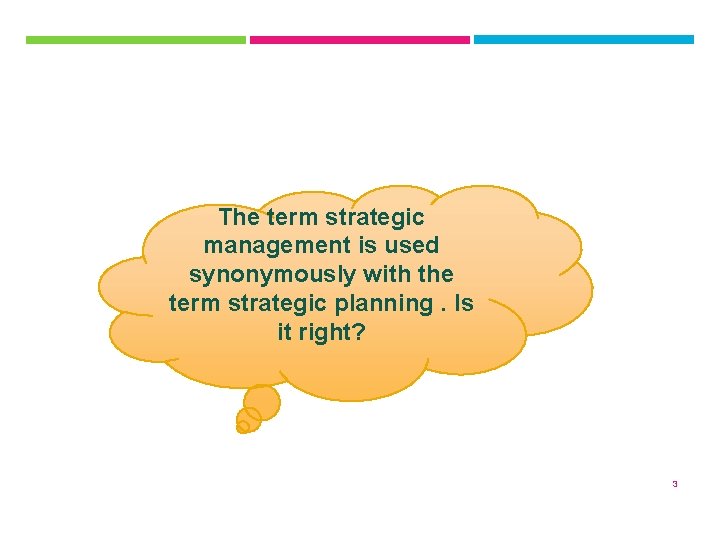 The term strategic management is used synonymously with the term strategic planning . Is it right?

3